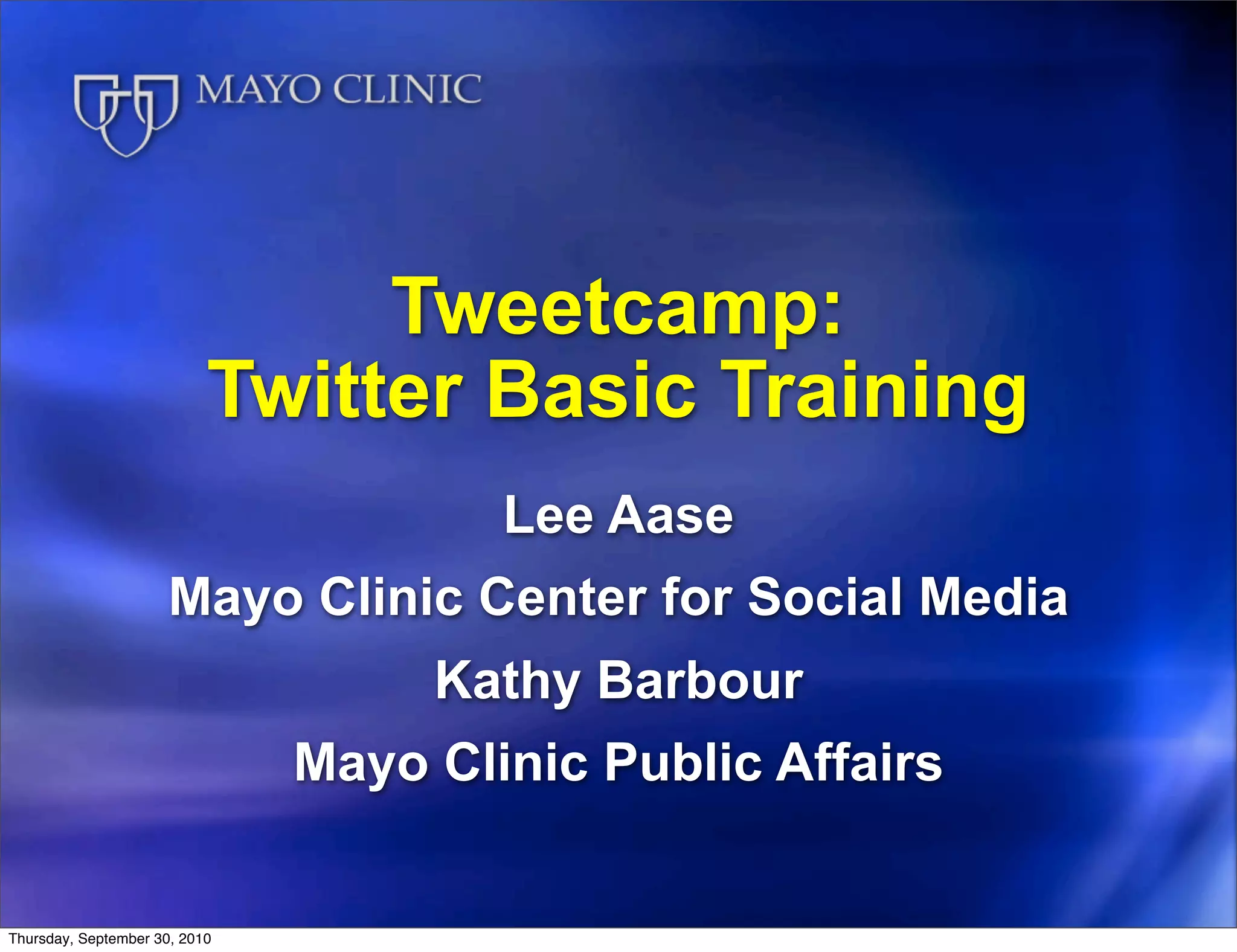 MAYO CLINIC

Tweetcamp:
Twitter Basic Training

Lee Aase

Mayo Clinic Center for Social Media

Kathy Barbour

Mayo Clinic Public Affairs

Thursday, September 30, 2010